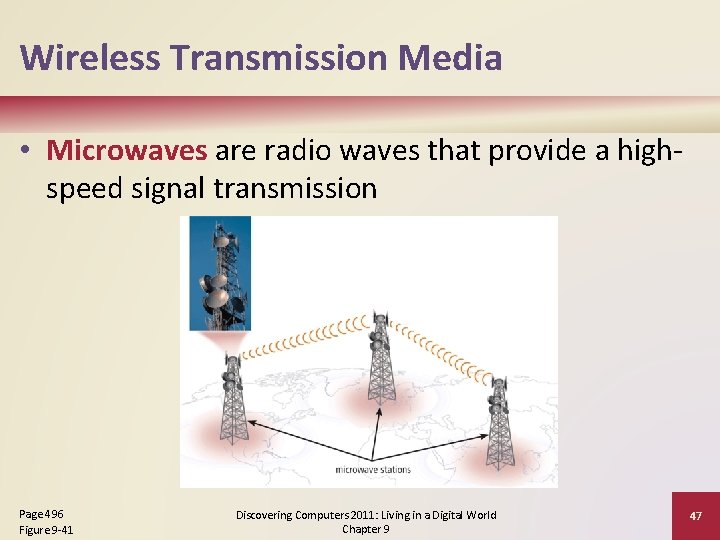 Wireless Transmission Media

• Microwaves are radio waves that provide a high-speed signal transmission

microwave stations

Page 496
Figure 9-41

Discovering Computers 2011: Living in a Digital World
Chapter 9

47